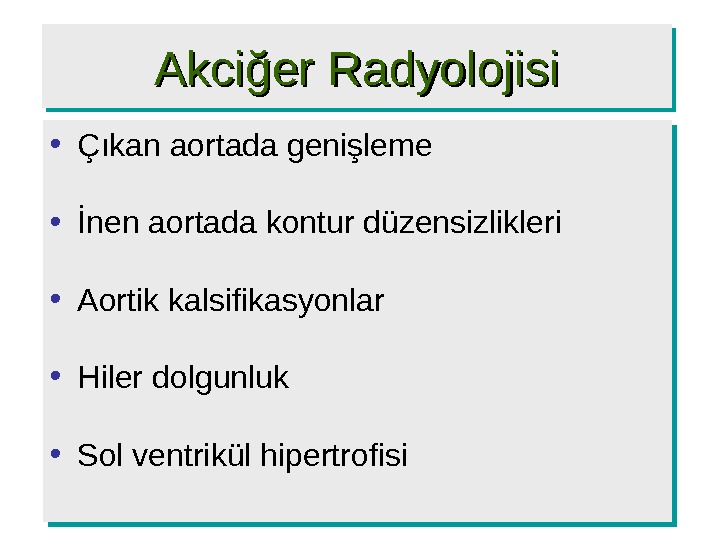 Akciğer Radyolojisi

• Çıkan aortada genişleme

• İnen aortada kontur düzensizlikleri

• Aortik kalsifikasyonlar

• Hiler dolgunluk

• Sol ventrikül hipertrofisi